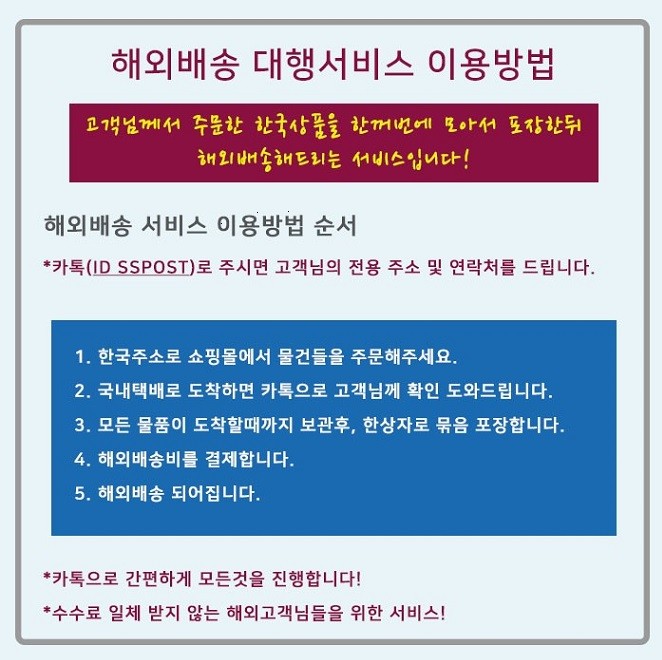 해외배송 대행서비스 이용방법

고객님께서 주문한 한국상품을 한꺼번에 모아서 포장한뒤 해외배송해드리는 서비스입니다!

해외배송 서비스 이용방법 순서

*카톡(ID SSPOST)로 주시면 고객님의 전용 주소 및 연락처를 드립니다.

1. 한국주소로 쇼핑몰에서 물건들을 주문해주세요.
2. 국내택배로 도착하면 카톡으로 고객님께 확인 도와드립니다.
3. 모든 물품이 도착할때까지 보관후, 한상자로 묶음 포장합니다.
4. 해외배송비를 결제합니다.
5. 해외배송 되어집니다.

*카톡으로 간편하게 모든것을 진행합니다!

*수수료 일체 받지 않는 해외고객님들을 위한 서비스!